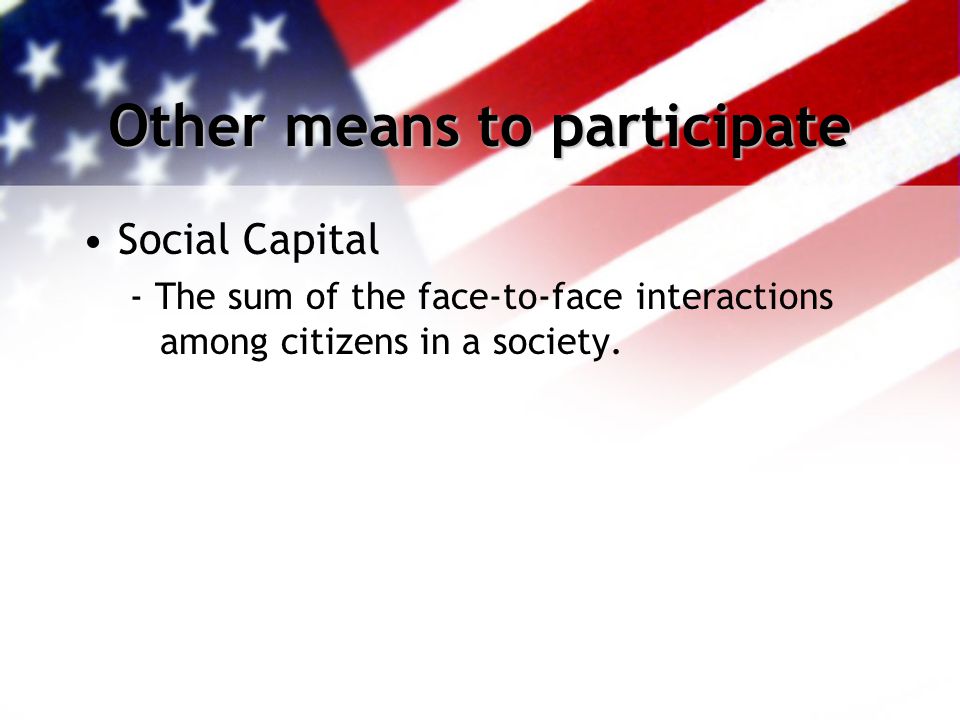 Other means to participate

• Social Capital

- The sum of the face-to-face interactions among citizens in a society.